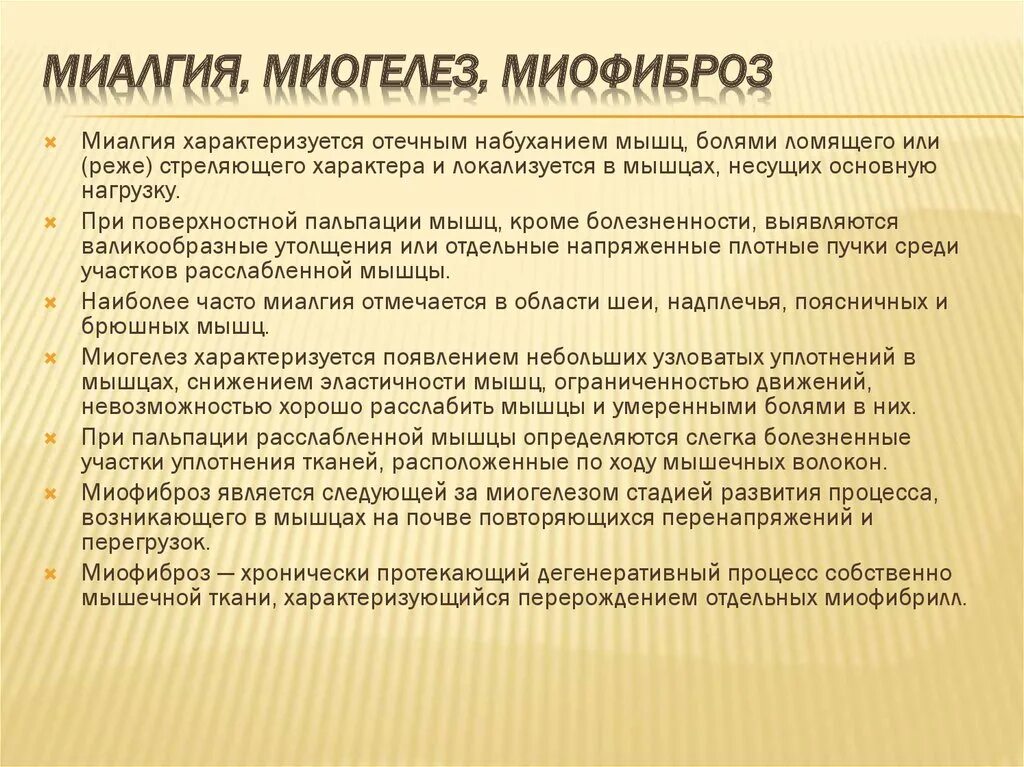 МИАЛГИЯ, МИОГЕЛЕЗ, МИОФИБРОЗ

Миалгия характеризуется отечным набуханием мышц, болями ломящего или (реже) стреляющего характера и локализуется в мышцах, несущих основную нагрузку.

При поверхностной пальпации мышц, кроме болезненности, выявляются валикообразные утолщения или отдельные напряженные плотные пучки среди участков расслабленной мышцы.

Наиболее часто миалгия отмечается в области шеи, надплечья, поясничных и брюшных мышц.

Миогелез характеризуется появлением небольших узловатых уплотнений в мышцах, снижением эластичности мышц, ограниченностью движений, невозможностью хорошо расслабить мышцы и умеренными болями в них.

При пальпации расслабленной мышцы определяются слегка болезненные участки уплотнения тканей, расположенные по ходу мышечных волокон.

Миофиброз является следующей за миогелезом стадией развития процесса, возникающего в мышцах на почве повторяющихся перенапряжений и перегрузок.

Миофиброз — хронически протекающий дегенеративный процесс собственно мышечной ткани, характеризующийся перерождением отдельных миофибрилл.